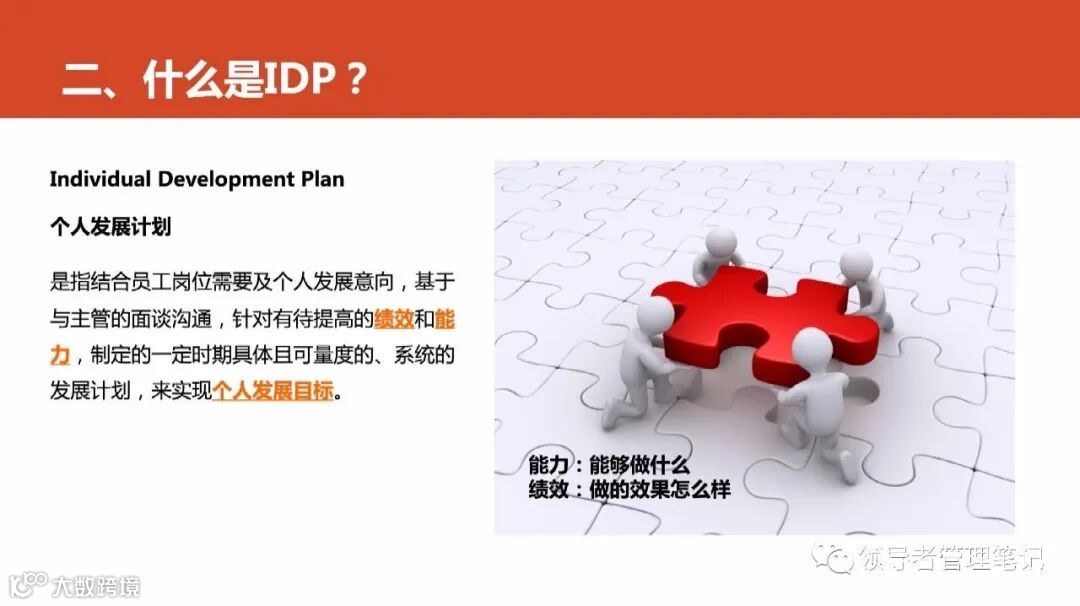 二、什么是IDP？

Individual Development Plan

个人发展计划

是指结合员工岗位需要及个人发展意向，基于与主管的面谈沟通，针对有待提高的绩效和能力，制定的一定时期具体且可量度的、系统的发展计划，来实现个人发展目标。

能力：能够做什么
绩效：做的效果怎么样

领导者管理笔记

大数跨境